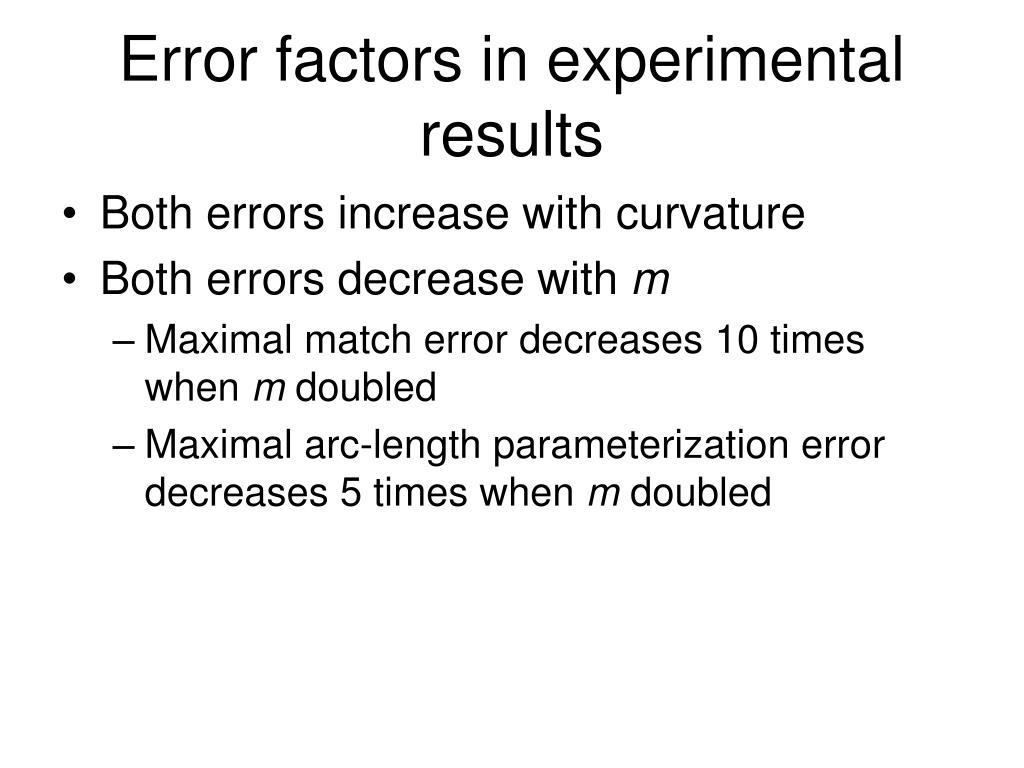 Error factors in experimental results

• Both errors increase with curvature
• Both errors decrease with $m$
– Maximal match error decreases 10 times when $m$ doubled
– Maximal arc-length parameterization error decreases 5 times when $m$ doubled